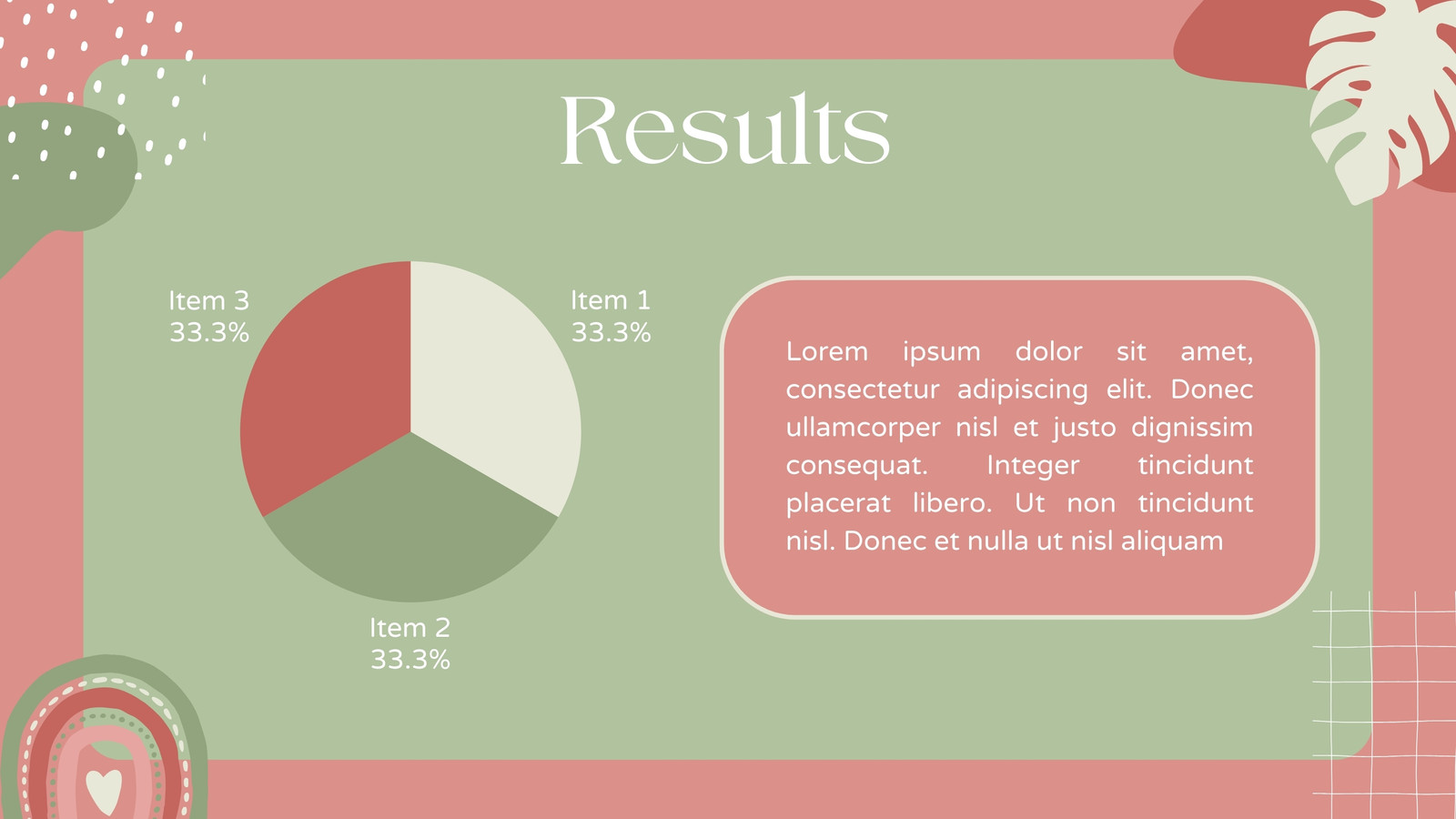 Results

Item 3
33.3%

Item 1
33.3%

Item 2
33.3%

Lorem ipsum dolor sit amet, consectetur adipiscing elit. Donec ullamcorper nisl et justo dignissim consequat. Integer tincidunt placerat libero. Ut non tincidunt nisl. Donec et nulla ut nisl aliquam